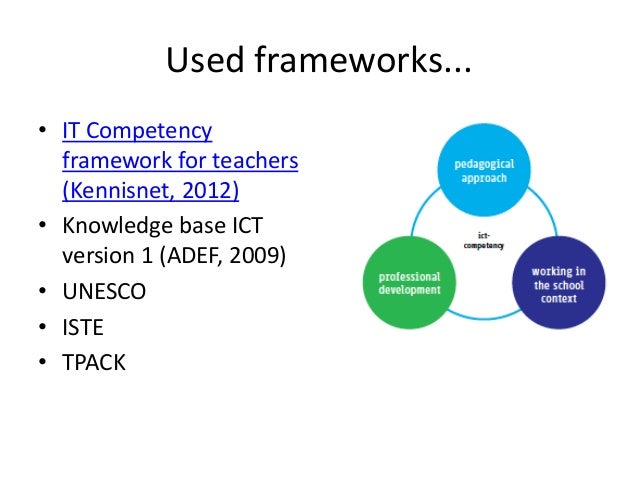 Used frameworks...

• IT Competency framework for teachers (Kennisnet, 2012)
• Knowledge base ICT version 1 (ADEF, 2009)
• UNESCO
• ISTE
• TPACK

pedagogical approach

ict-competency

professional development

working in the school context